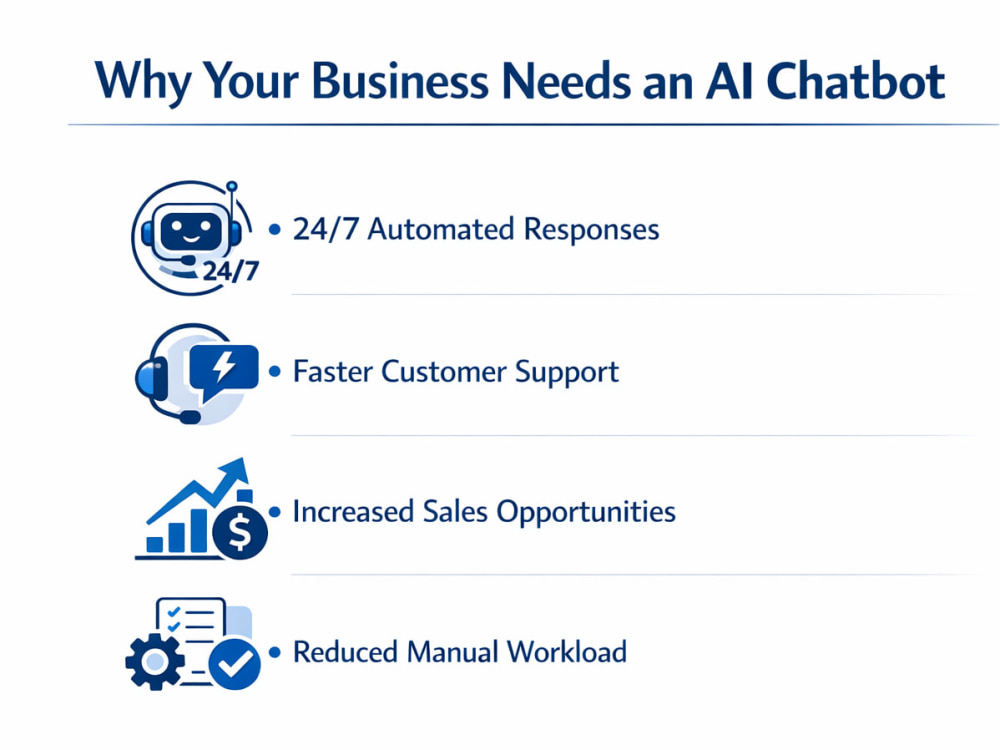 Why Your Business Needs an AI Chatbot

24/7

• 24/7 Automated Responses

• Faster Customer Support

• Increased Sales Opportunities

• Reduced Manual Workload